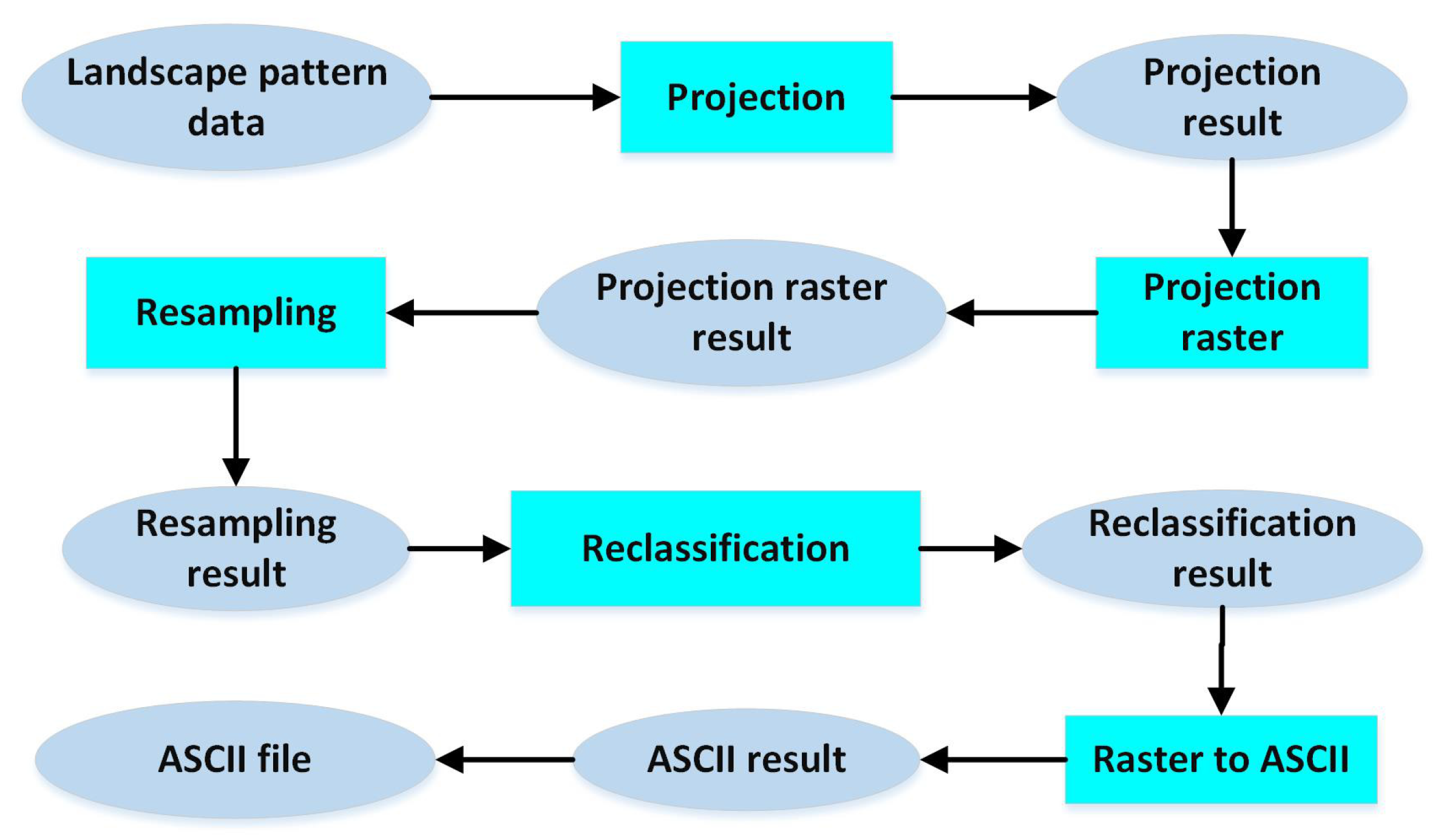 Landscape pattern data

Projection

Projection result

Projection raster

Projection raster result

Resampling

Resampling result

Reclassification

Reclassification result

Raster to ASCII

ASCII result

ASCII file